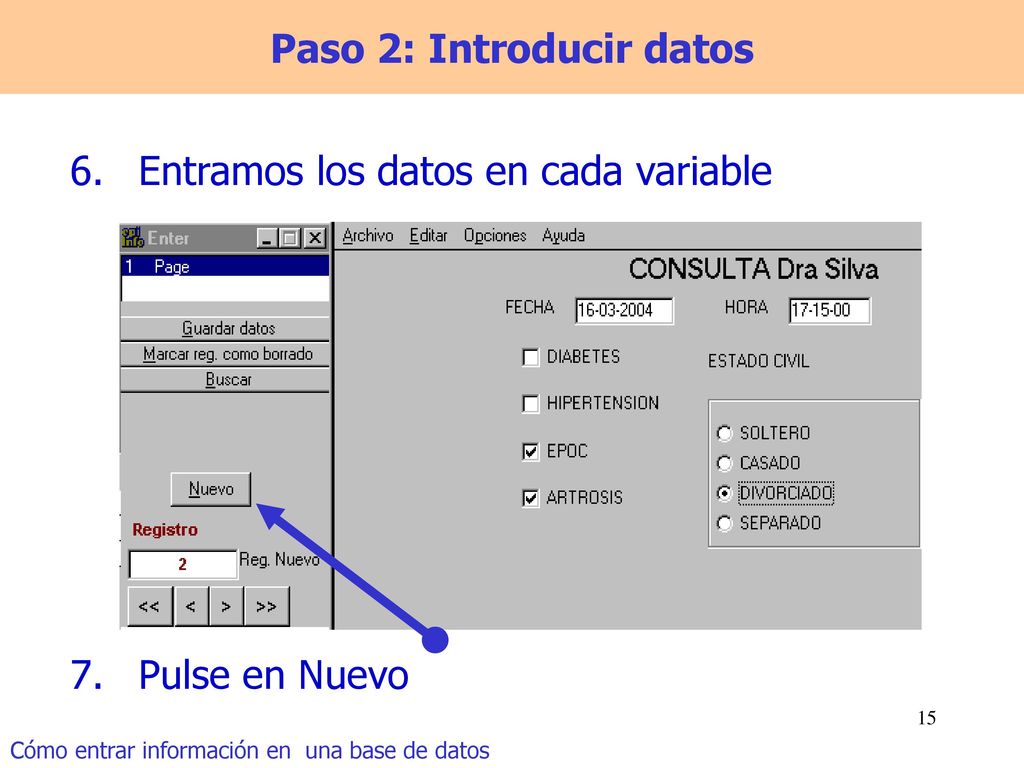 Paso 2: Introducir datos

6. Entramos los datos en cada variable

Enter

1 Page

Guardar datos

Marcar reg. como borrado

Buscar

Nuevo

Registro

2

Reg. Nuevo

<< < > >>

Archivo Editar Opciones Ayuda

CONSULTA Dra Silva

FECHA 16-03-2004

HORA 17-15-00

DIABETES

HIPERTENSION

EPOC

ARTROSIS

ESTADO CIVIL

SOLTERO

CASADO

DIVORCIADO

SEPARADO

7. Pulse en Nuevo

15

Cómo entrar información en una base de datos